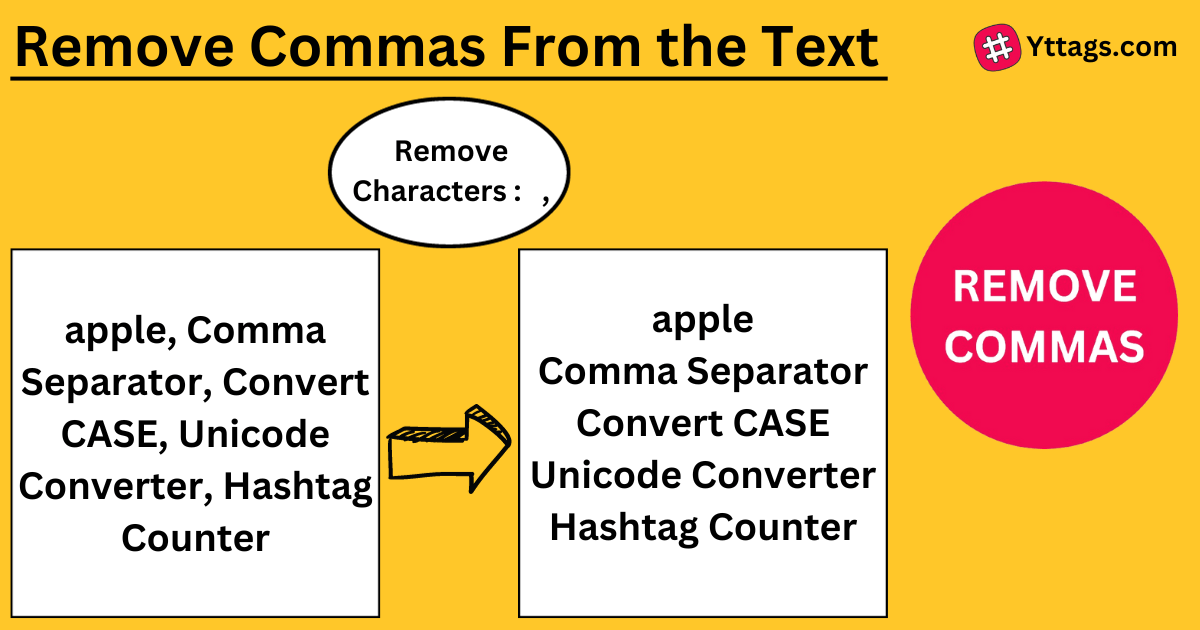 Remove Commas From the Text

Yttags.com

Remove Characters : ,

apple, Comma Separator, Convert CASE, Unicode Converter, Hashtag Counter

apple
Comma Separator
Convert CASE
Unicode Converter
Hashtag Counter

REMOVE COMMAS